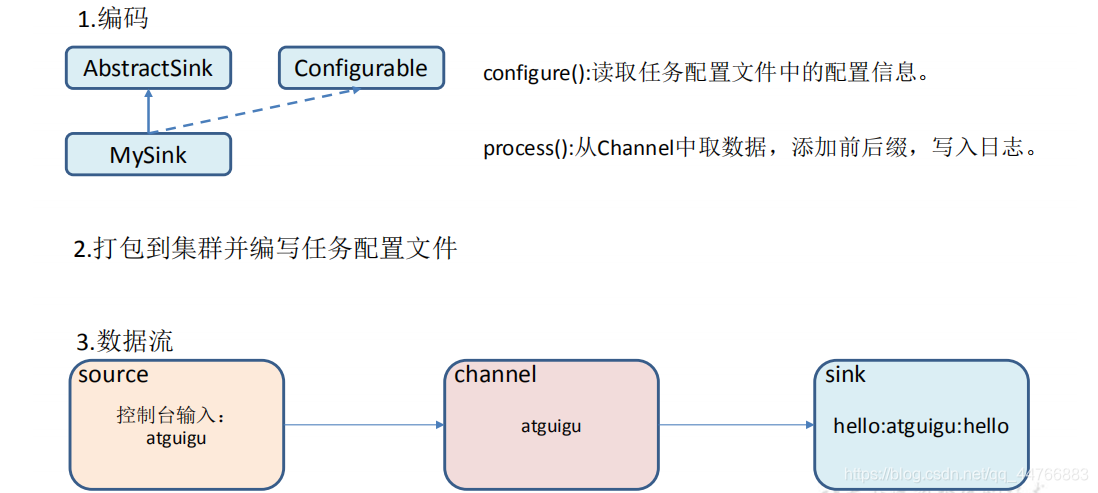 1.编码

AbstractSink

Configurable

MySink

configure():读取任务配置文件中的配置信息。

process():从Channel中取数据，添加前后缀，写入日志。

2.打包到集群并编写任务配置文件

3.数据流

source

控制台输入：
atguigu

channel

atguigu

sink

hello:atguigu:hello

https://blog.csdn.net/qq_44766883